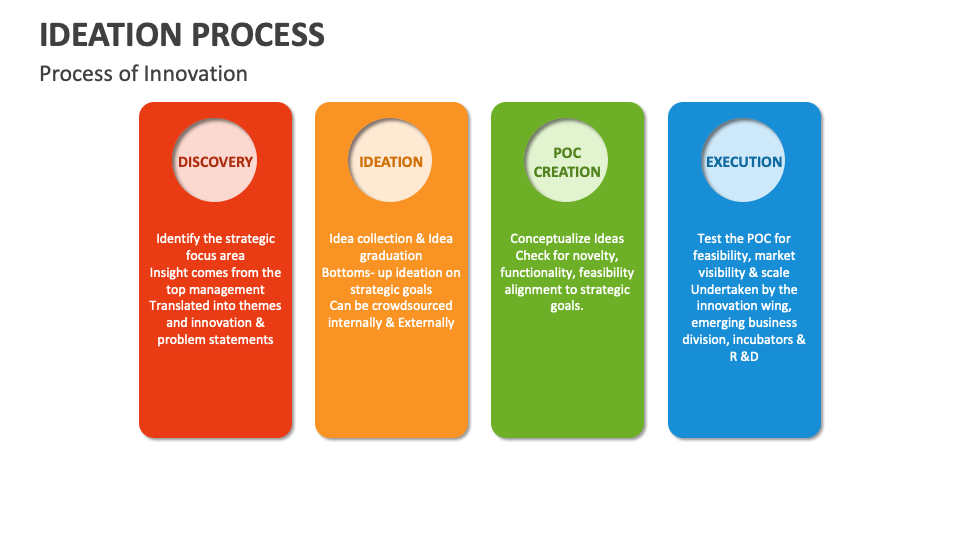 IDEATION PROCESS

Process of Innovation

DISCOVERY

Identify the strategic focus area
Insight comes from the top management
Translated into themes and innovation & problem statements

IDEATION

Idea collection & Idea graduation
Bottoms- up ideation on strategic goals
Can be crowdsourced internally & Externally

POC CREATION

Conceptualize Ideas
Check for novelty, functionality, feasibility alignment to strategic goals.

EXECUTION

Test the POC for feasibility, market visibility & scale
Undertaken by the innovation wing, emerging business division, incubators & R &D